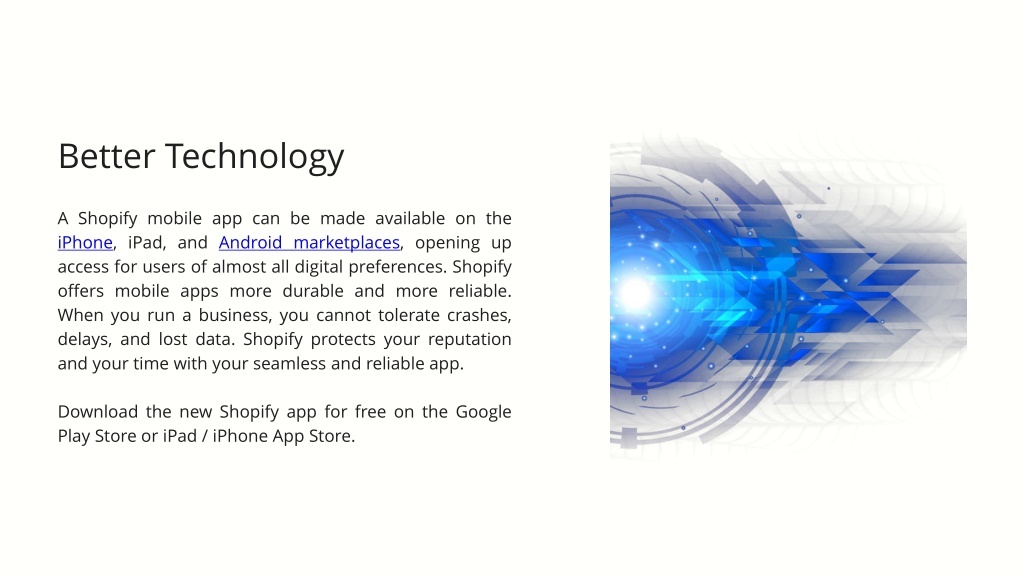 Better Technology

A Shopify mobile app can be made available on the iPhone, iPad, and Android marketplaces, opening up access for users of almost all digital preferences. Shopify offers mobile apps more durable and more reliable. When you run a business, you cannot tolerate crashes, delays, and lost data. Shopify protects your reputation and your time with your seamless and reliable app.

Download the new Shopify app for free on the Google Play Store or iPad / iPhone App Store.